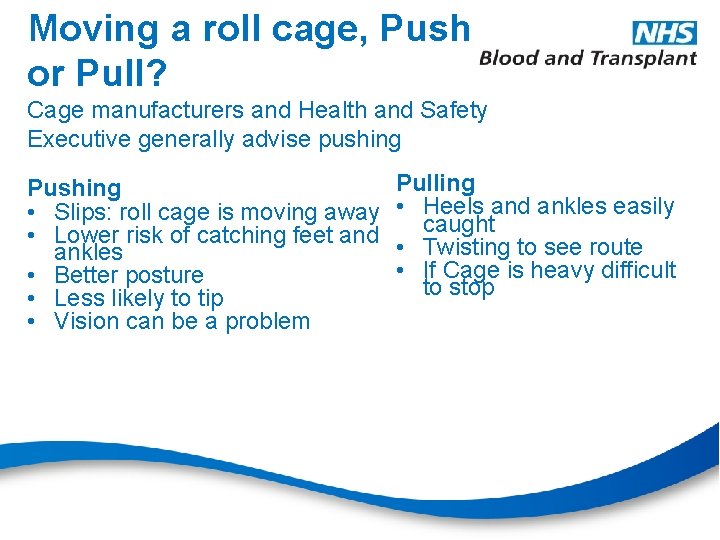 Moving a roll cage, Push or Pull?

NHS
Blood and Transplant

Cage manufacturers and Health and Safety Executive generally advise pushing

Pushing
• Slips: roll cage is moving away
• Lower risk of catching feet and ankles
• Better posture
• Less likely to tip
• Vision can be a problem

Pulling
• Heels and ankles easily caught
• Twisting to see route
• If Cage is heavy difficult to stop